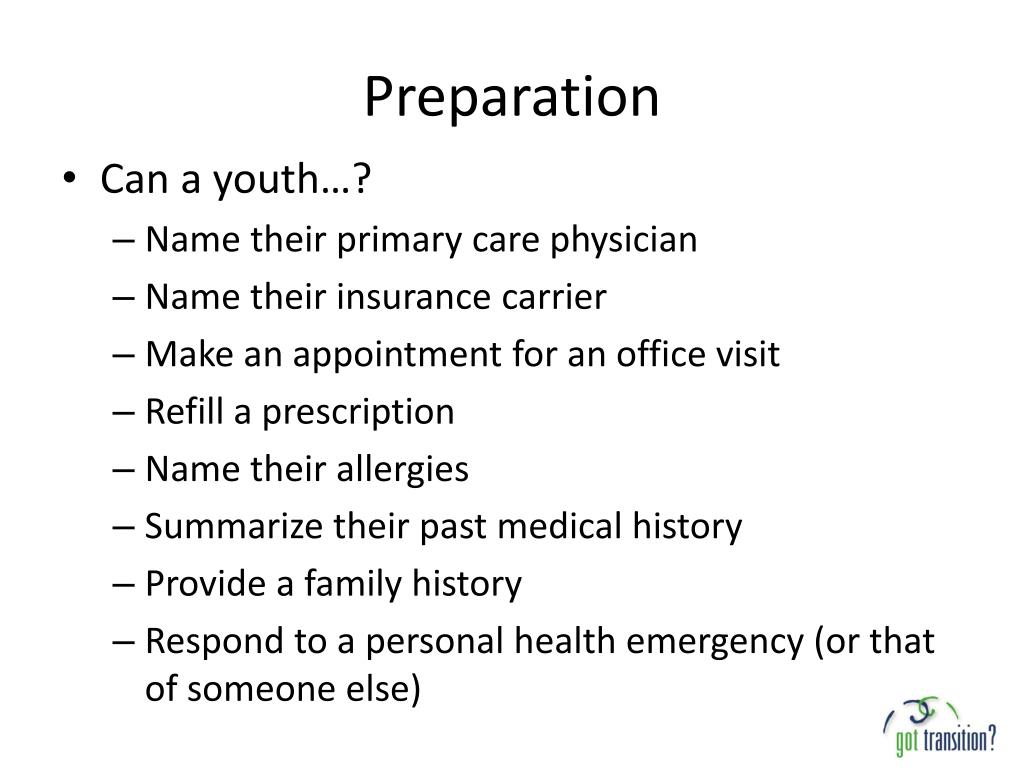 Preparation

• Can a youth…?
– Name their primary care physician
– Name their insurance carrier
– Make an appointment for an office visit
– Refill a prescription
– Name their allergies
– Summarize their past medical history
– Provide a family history
– Respond to a personal health emergency (or that of someone else)

got transition?